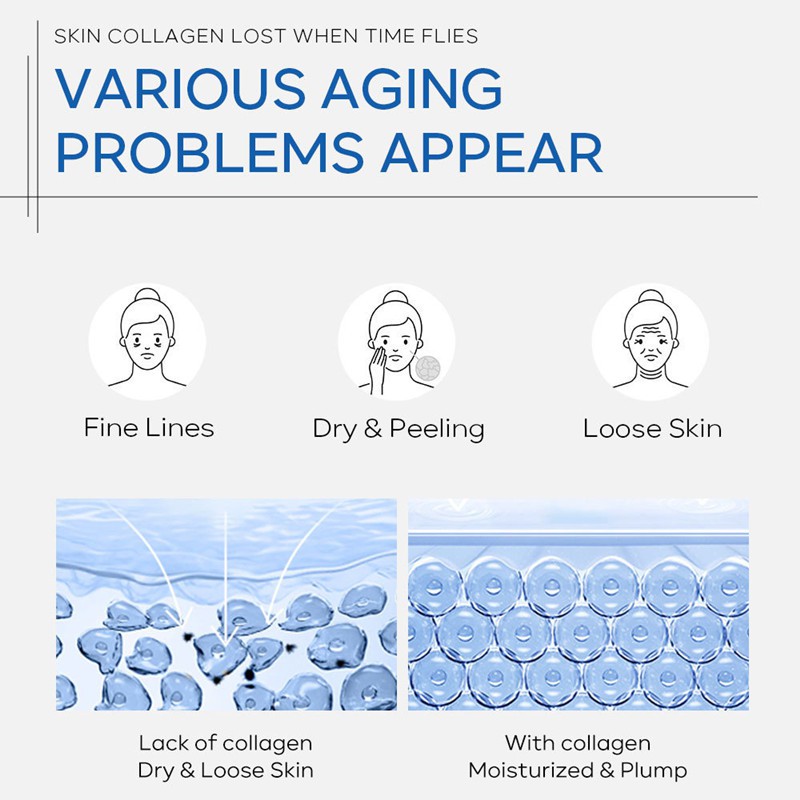 SKIN COLLAGEN LOST WHEN TIME FLIES

VARIOUS AGING PROBLEMS APPEAR

Fine Lines

Dry & Peeling

Loose Skin

Lack of collagen
Dry & Loose Skin

With collagen
Moisturized & Plump